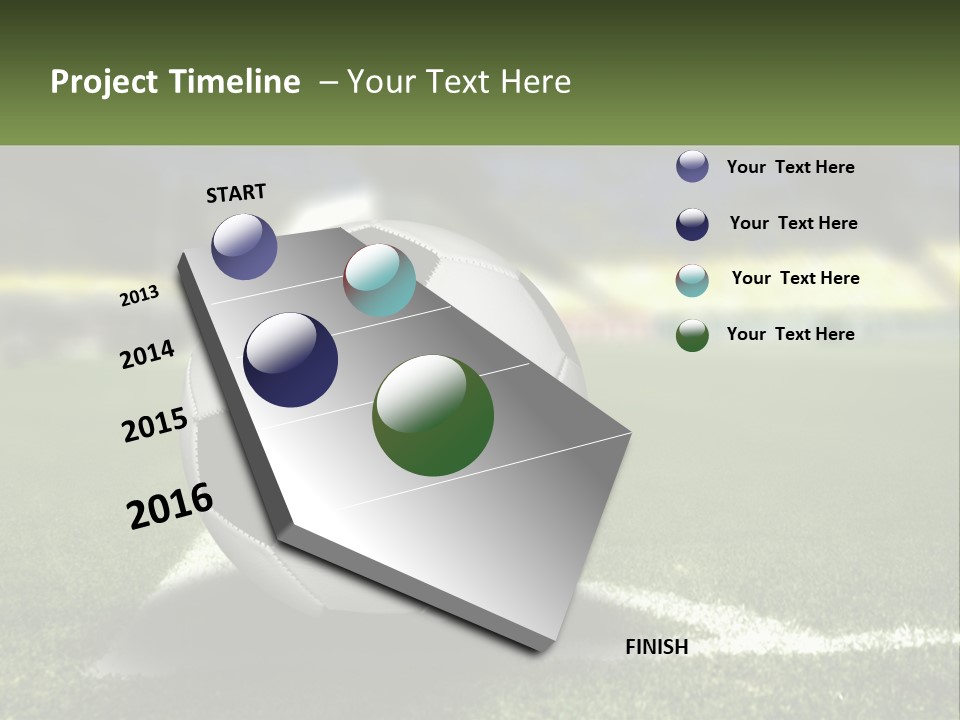 Project Timeline – Your Text Here

START

2013

2014

2015

2016

FINISH

Your Text Here

Your Text Here

Your Text Here

Your Text Here